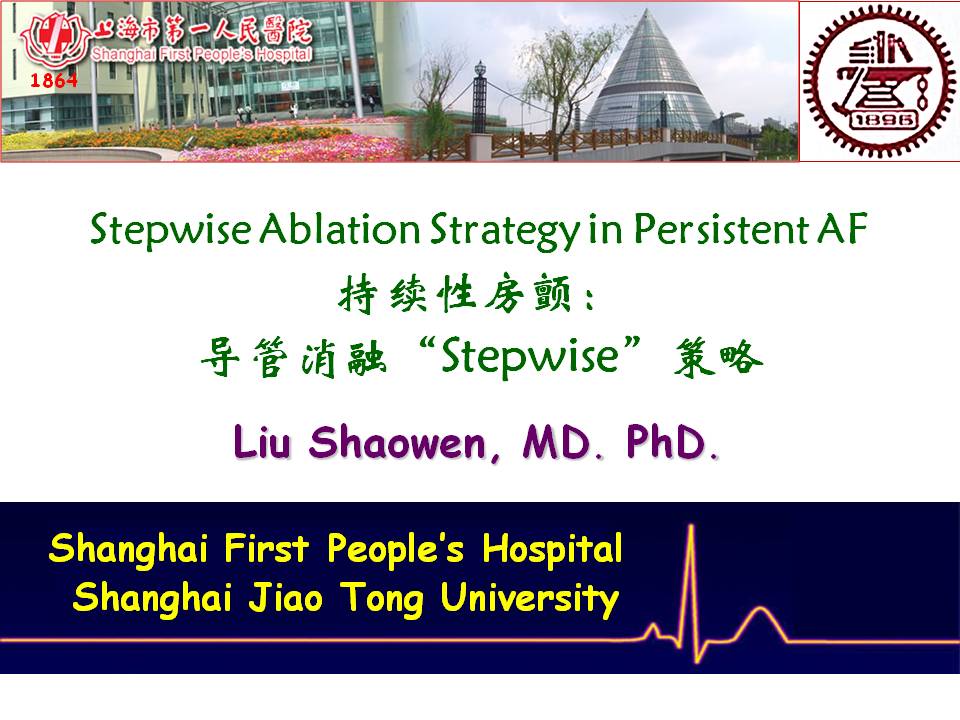 上海市第一人民醫院
Shanghai First People's Hospital
1864

1896

Stepwise Ablation Strategy in Persistent AF
持续性房颤：
导管消融“Stepwise”策略

Liu Shaowen, MD. PhD.

Shanghai First People's Hospital
Shanghai Jiao Tong University